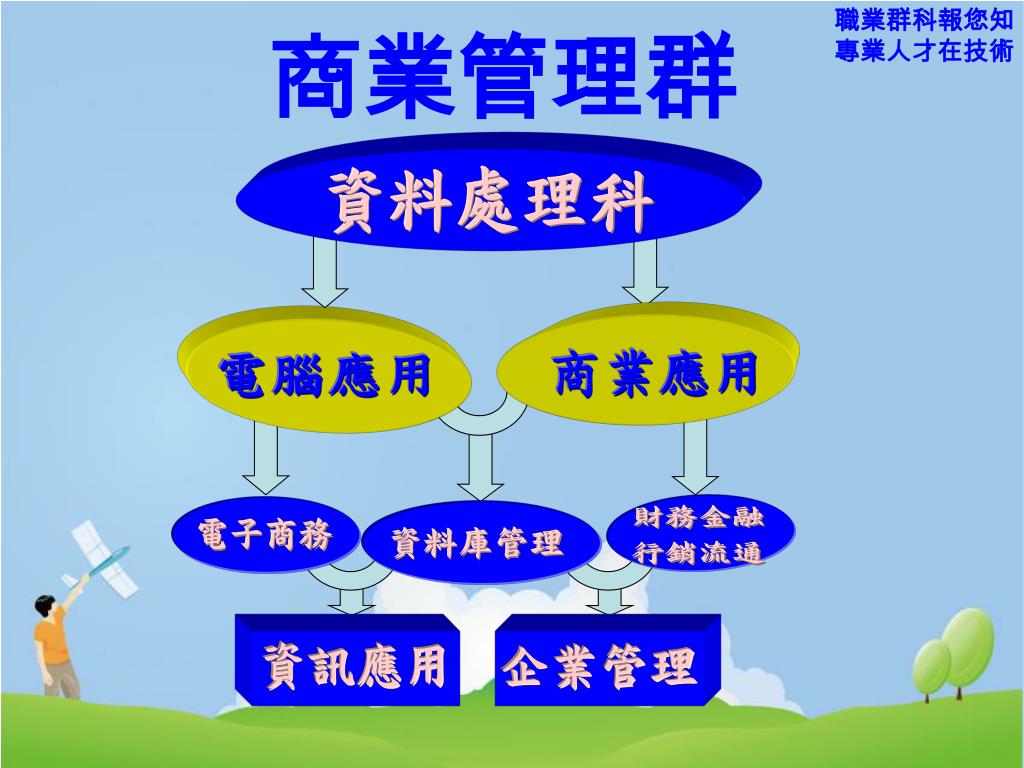 職業群科報您知
專業人才在技術

商業管理群

資料處理科

電腦應用

商業應用

電子商務

資料庫管理

財務金融
行銷流通

資訊應用

企業管理